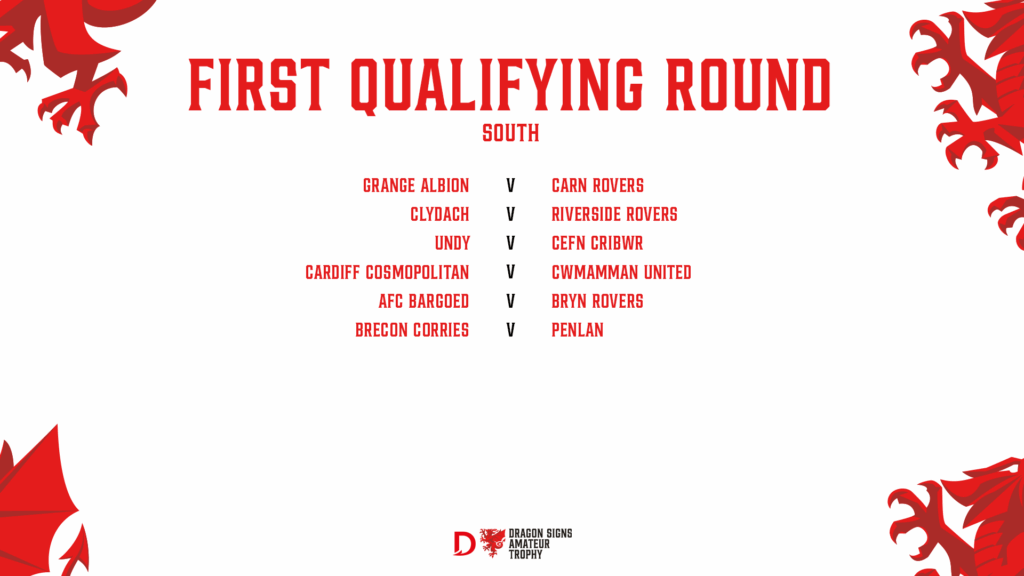 FIRST QUALIFYING ROUND
SOUTH

GRANGE ALBION V CARN ROVERS
CLYDACH V RIVERSIDE ROVERS
UNDY V CEFN CRIBWR
CARDIFF COSMOPOLITAN V CWMAMMAN UNITED
AFC BARGOED V BRYN ROVERS
BRECON CORRIES V PENLAN

D DRAGON SIGNS AMATEUR TROPHY